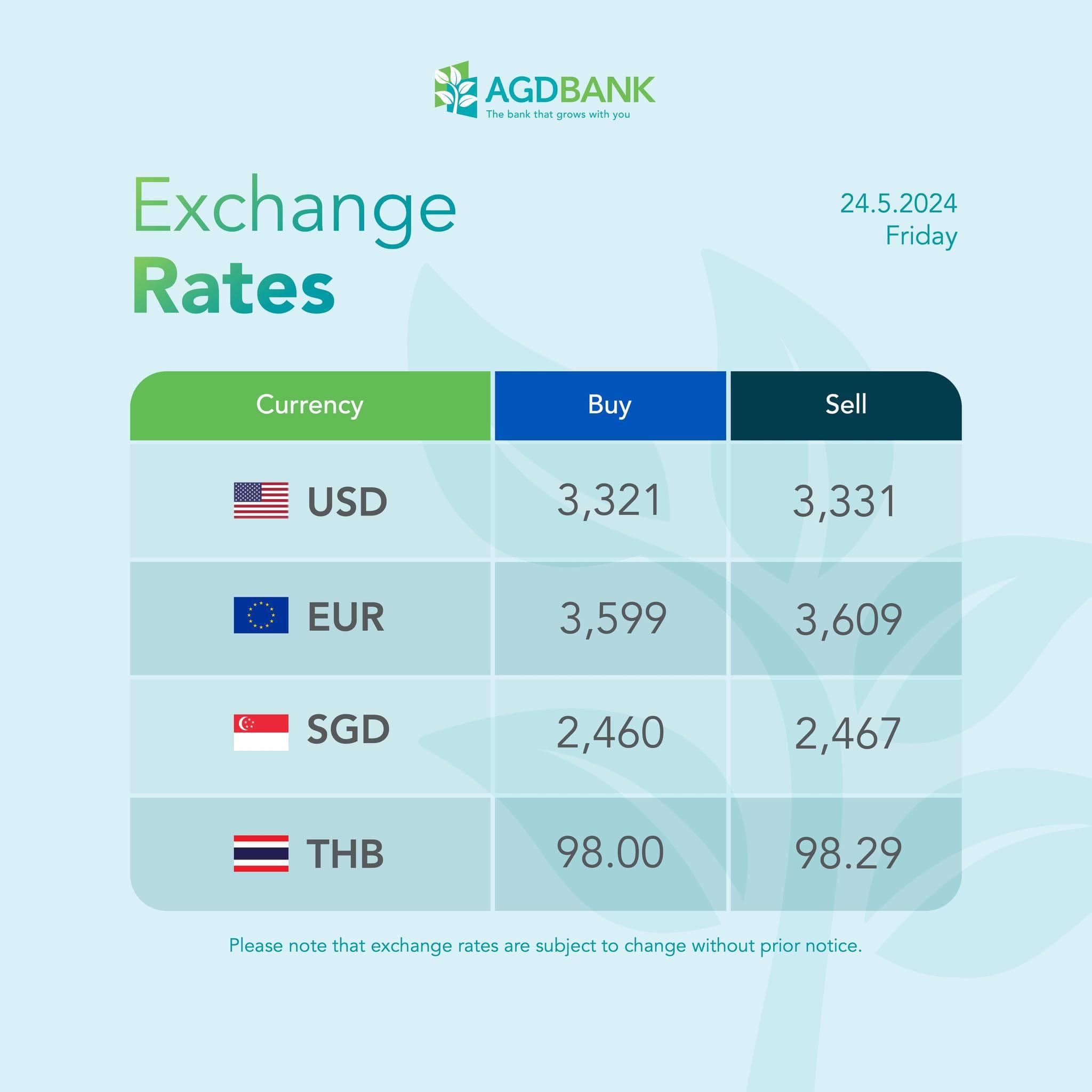 AGDBANK
The bank that grows with you

Exchange
Rates

24.5.2024
Friday

| Currency | Buy | Sell |
|---|---|---|
| USD | 3,321 | 3,331 |
| EUR | 3,599 | 3,609 |
| SGD | 2,460 | 2,467 |
| THB | 98.00 | 98.29 |

Please note that exchange rates are subject to change without prior notice.